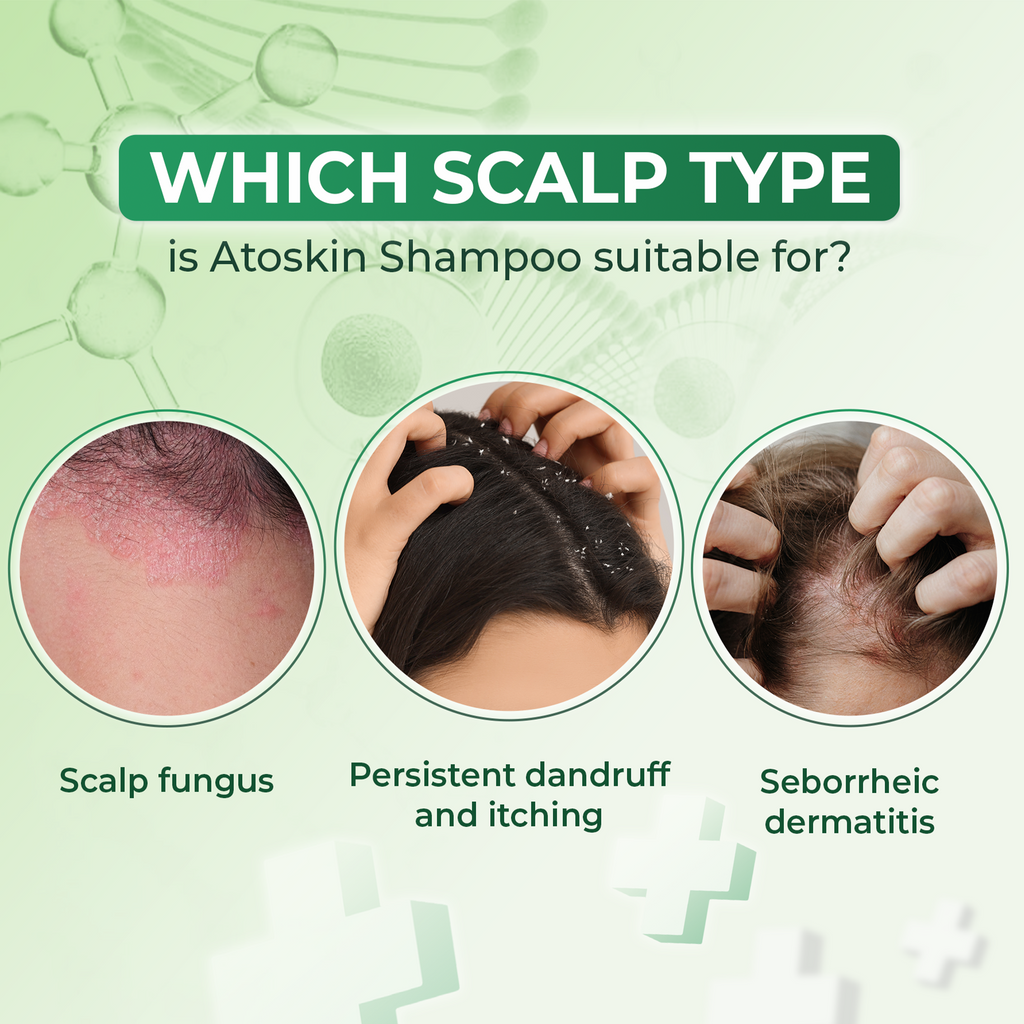 WHICH SCALP TYPE
is Atoskin Shampoo suitable for?

Scalp fungus

Persistent dandruff and itching

Seborrheic dermatitis